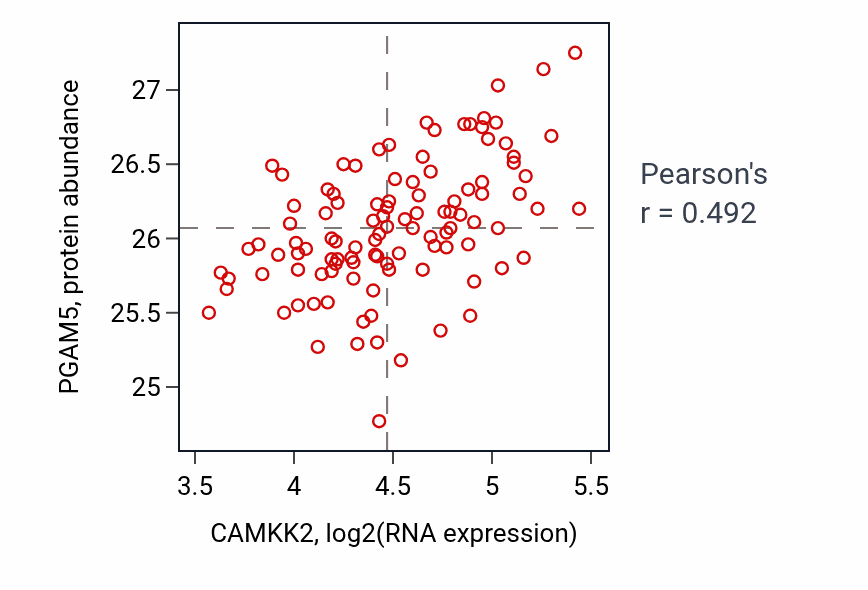 PGAM5, protein abundance

27
26.5
26
25.5
25

3.5
4
4.5
5
5.5

CAMKK2, log2(RNA expression)

Pearson's
r = 0.492